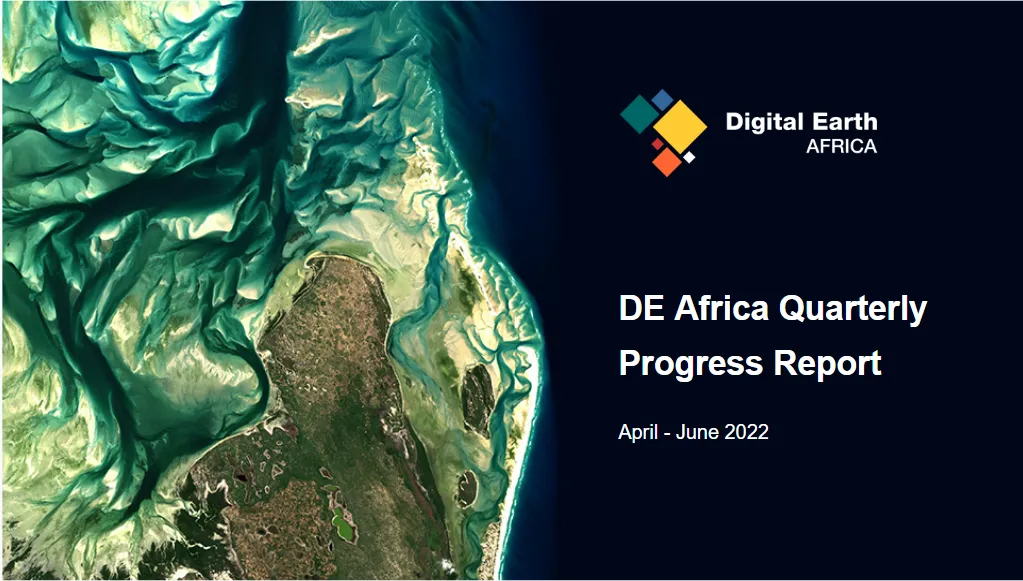 Digital Earth
AFRICA

DE Africa Quarterly Progress Report

April - June 2022